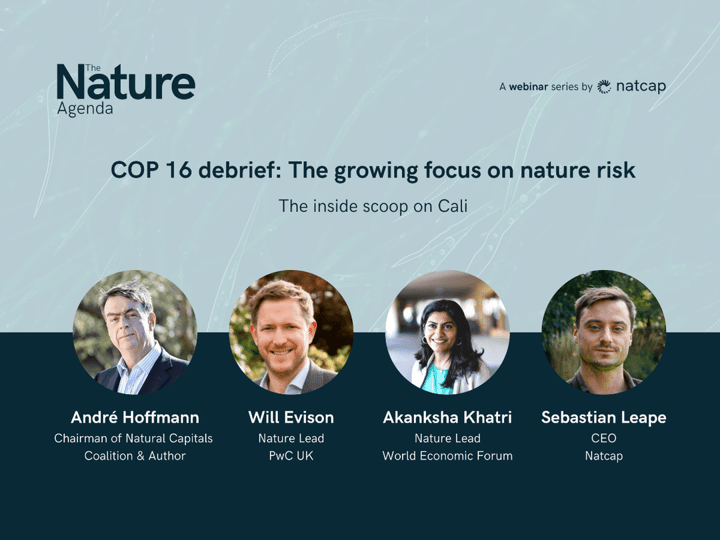 The Nature Agenda

A webinar series by natcap

COP 16 debrief: The growing focus on nature risk

The inside scoop on Cali

André Hoffmann
Chairman of Natural Capitals Coalition & Author

Will Evison
Nature Lead
PwC UK

Akanksha Khatri
Nature Lead
World Economic Forum

Sebastian Leape
CEO
Natcap